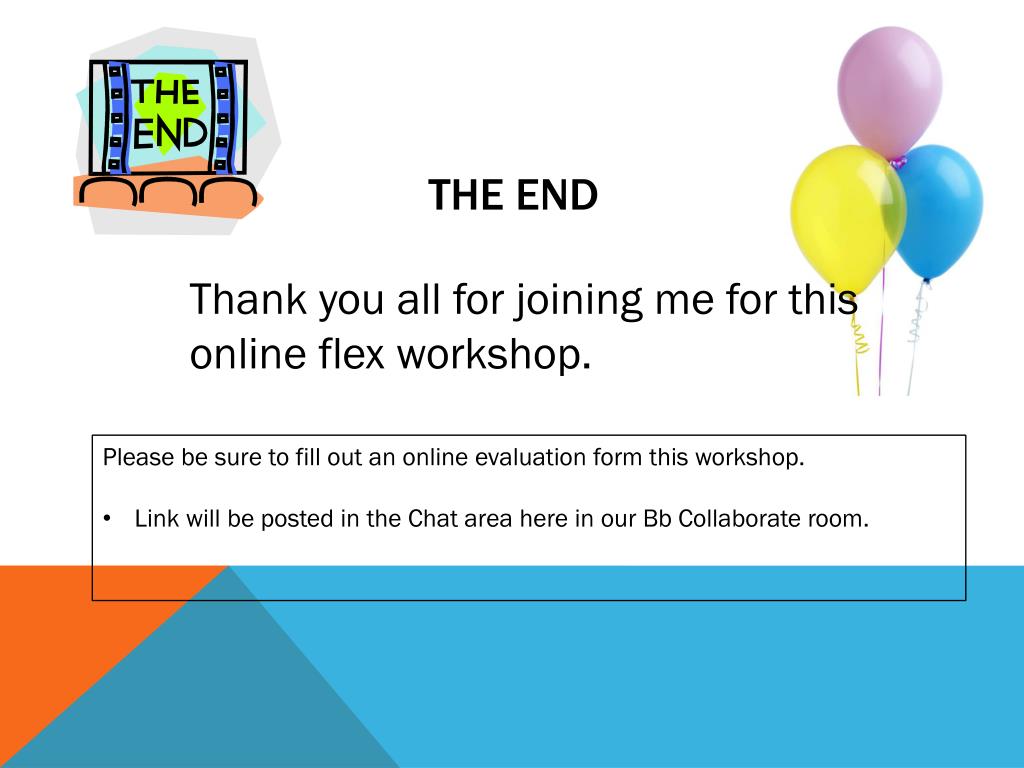 THE END

THE END

Thank you all for joining me for this online flex workshop.

Please be sure to fill out an online evaluation form this workshop.

• Link will be posted in the Chat area here in our Bb Collaborate room.